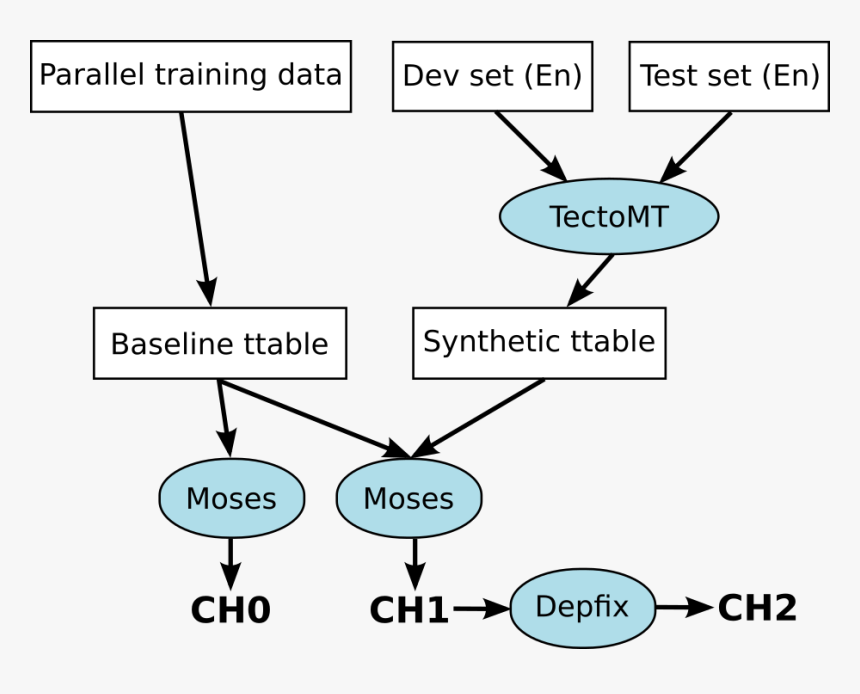 Parallel training data

Dev set (En)

Test set (En)

TectoMT

Baseline ttable

Synthetic ttable

Moses

Moses

CH0

CH1

Depfix

CH2